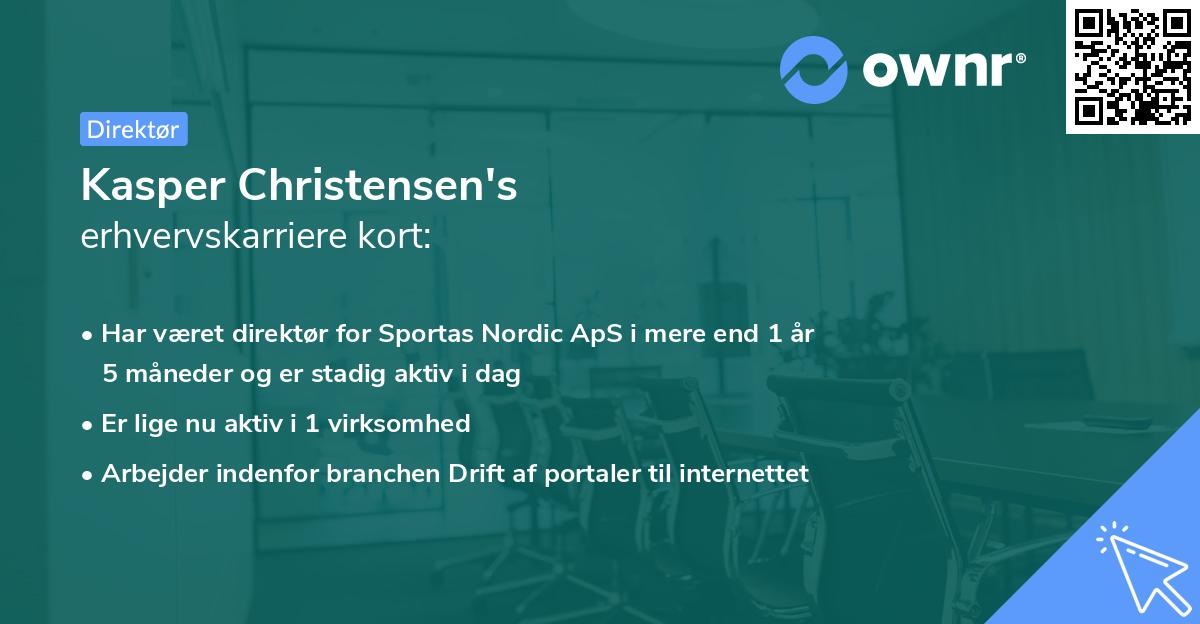 ownr®

Direktør

Kasper Christensen's
erhvervskarriere kort:

• Har været direktør for Sportas Nordic ApS i mere end 1 år 5 måneder og er stadig aktiv i dag

• Er lige nu aktiv i 1 virksomhed

• Arbejder indenfor branchen Drift af portaler til internettet